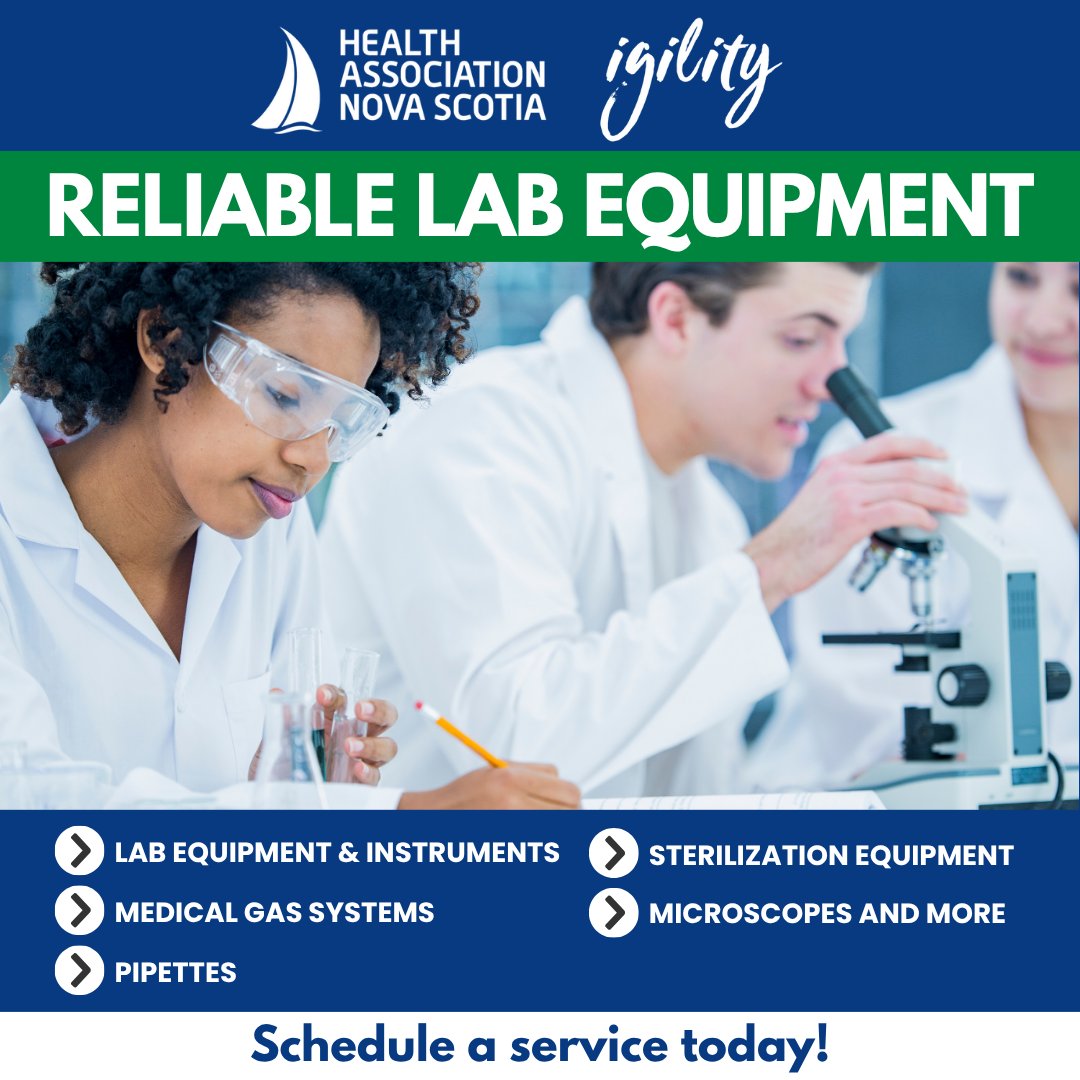 HEALTH ASSOCIATION NOVA SCOTIA

igility

RELIABLE LAB EQUIPMENT

LAB EQUIPMENT & INSTRUMENTS

MEDICAL GAS SYSTEMS

PIPETTES

STERILIZATION EQUIPMENT

MICROSCOPES AND MORE

Schedule a service today!